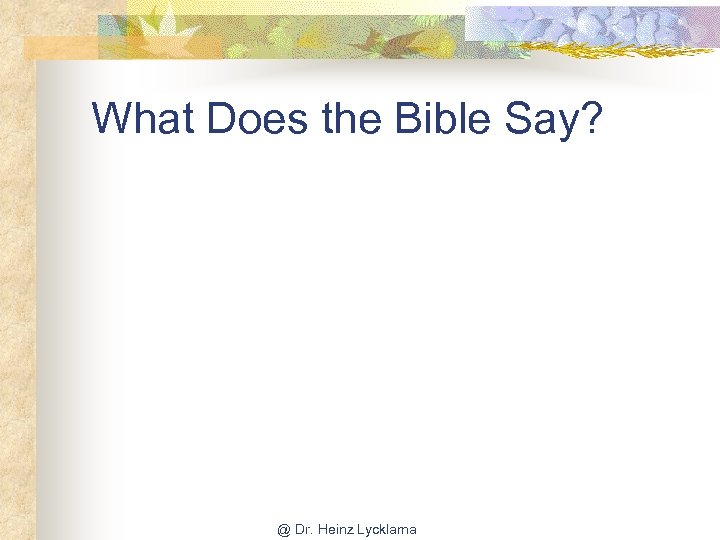 What Does the Bible Say?

@ Dr. Heinz Lycklama